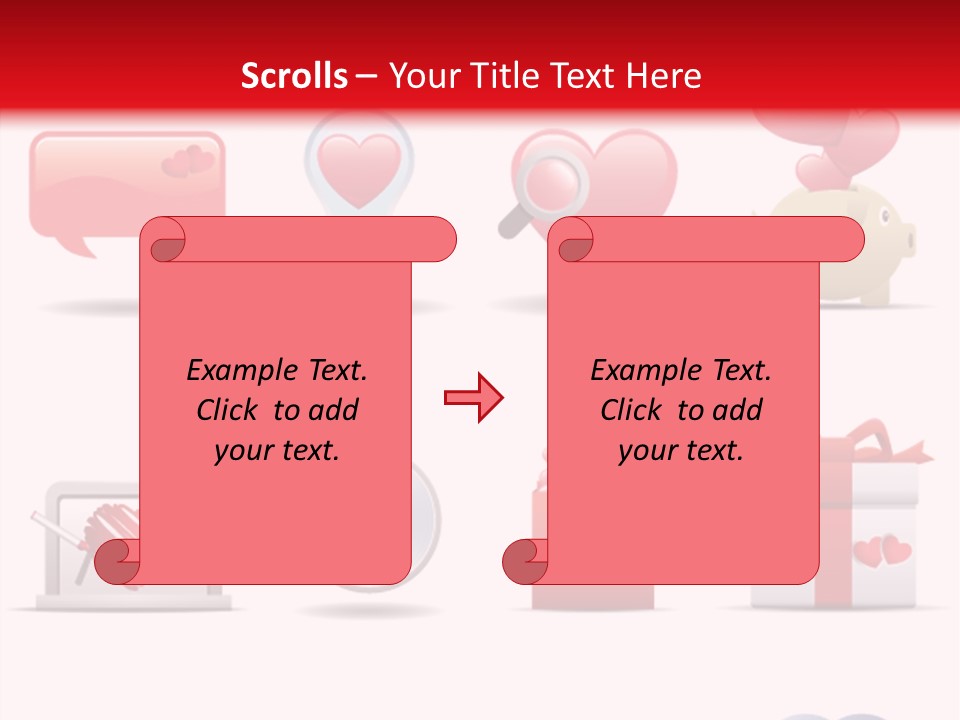 Scrolls – Your Title Text Here

Example Text. Click to add your text.

Example Text. Click to add your text.